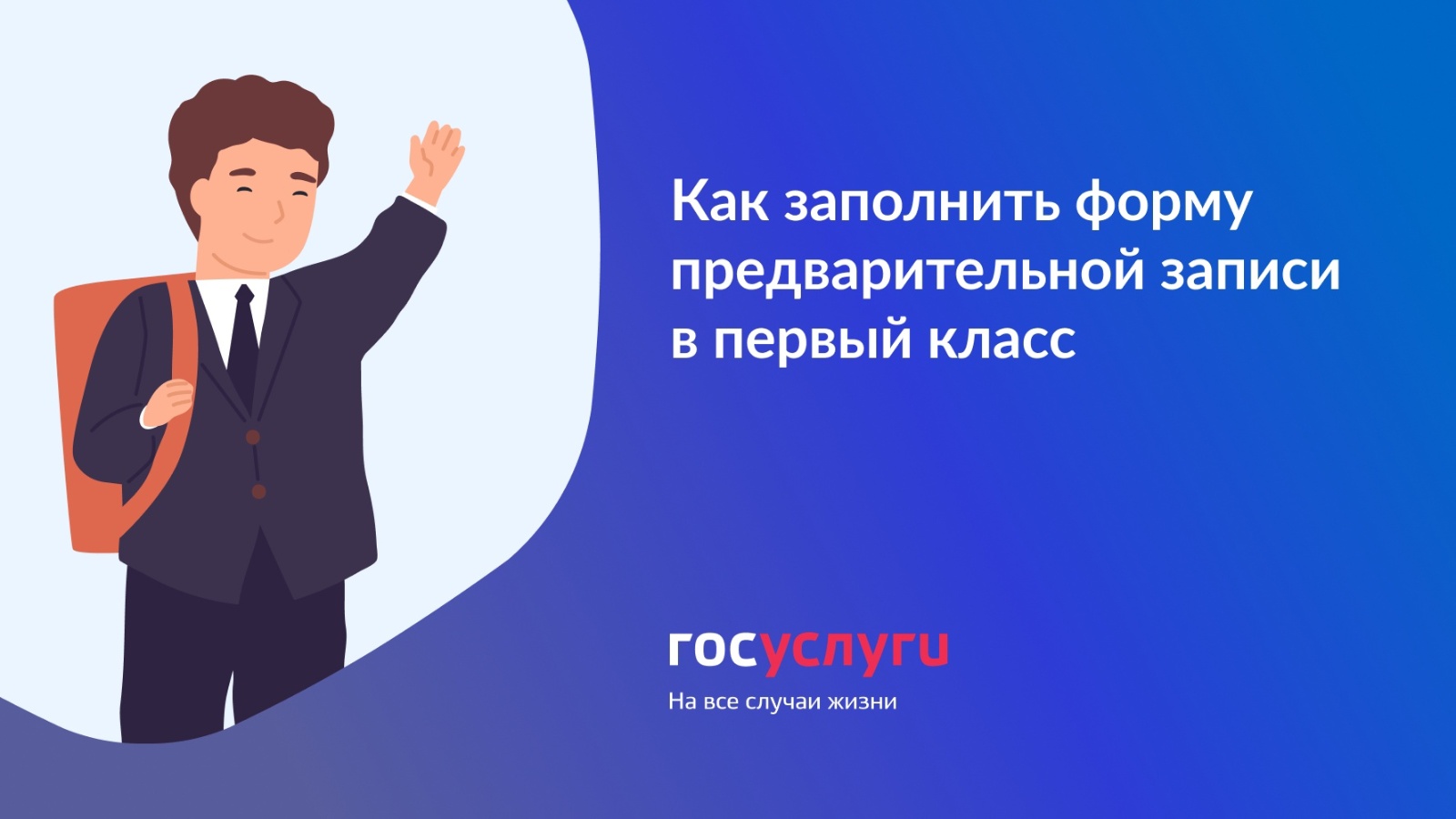 Как заполнить форму предварительной записи в первый класс

госуслуги
На все случаи жизни